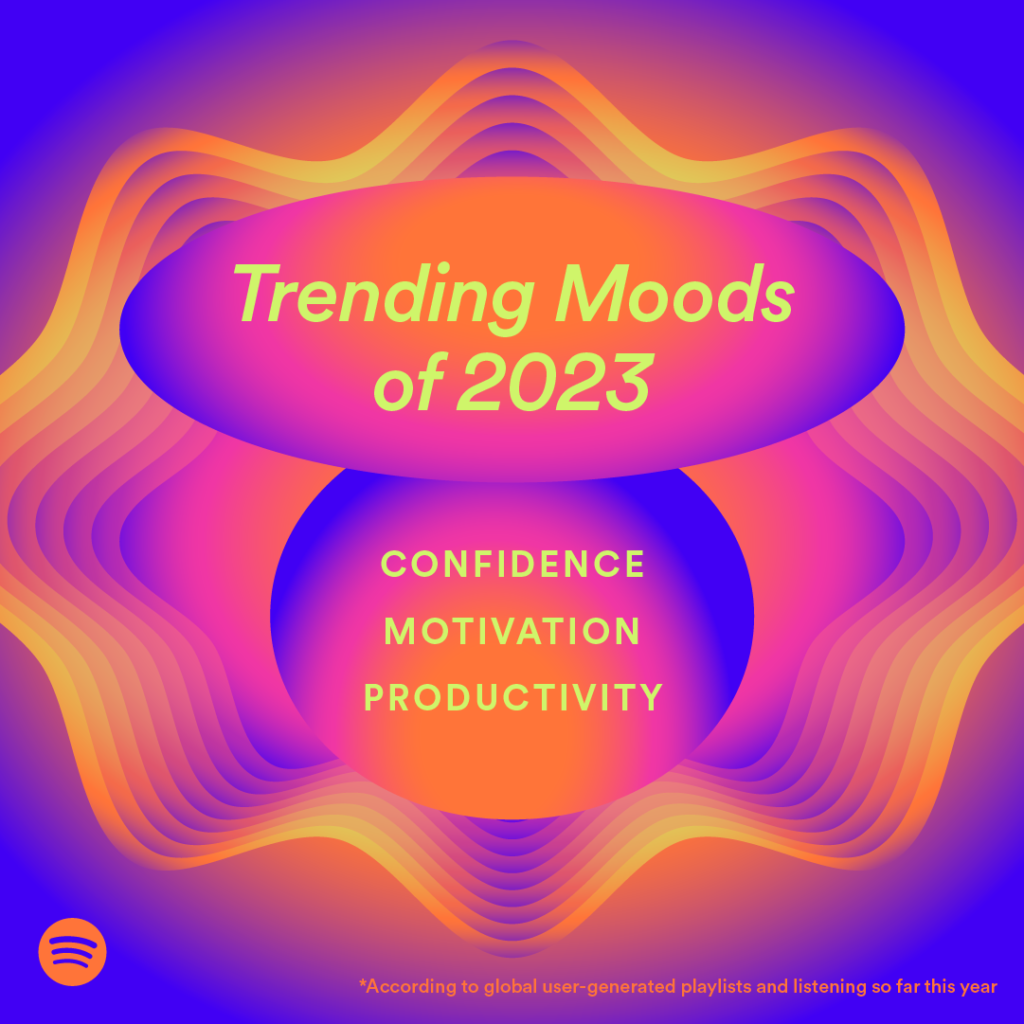 Trending Moods of 2023

CONFIDENCE
MOTIVATION
PRODUCTIVITY

*According to global user-generated playlists and listening so far this year